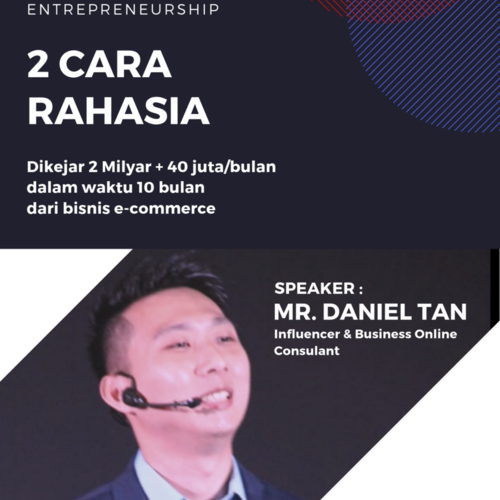 ENTREPRENEURSHIP

2 CARA RAHASIA

Dikejar 2 Milyar + 40 juta/bulan dalam waktu 10 bulan dari bisnis e-commerce

SPEAKER :
MR. DANIEL TAN
Influencer & Business Online Consulant